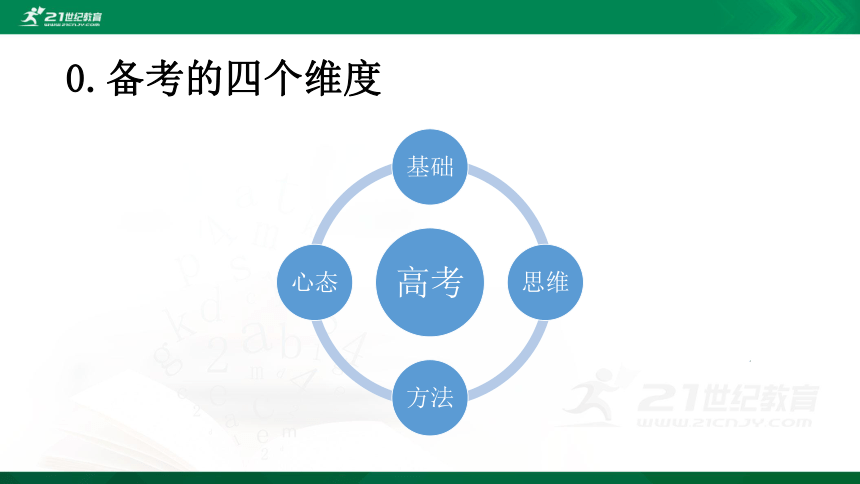 21世纪教育
WWW.21CNJY.COM

0. 备考的四个维度

基础

心态

高考

思维

方法

21世纪教育
WWW.21CNJY.COM